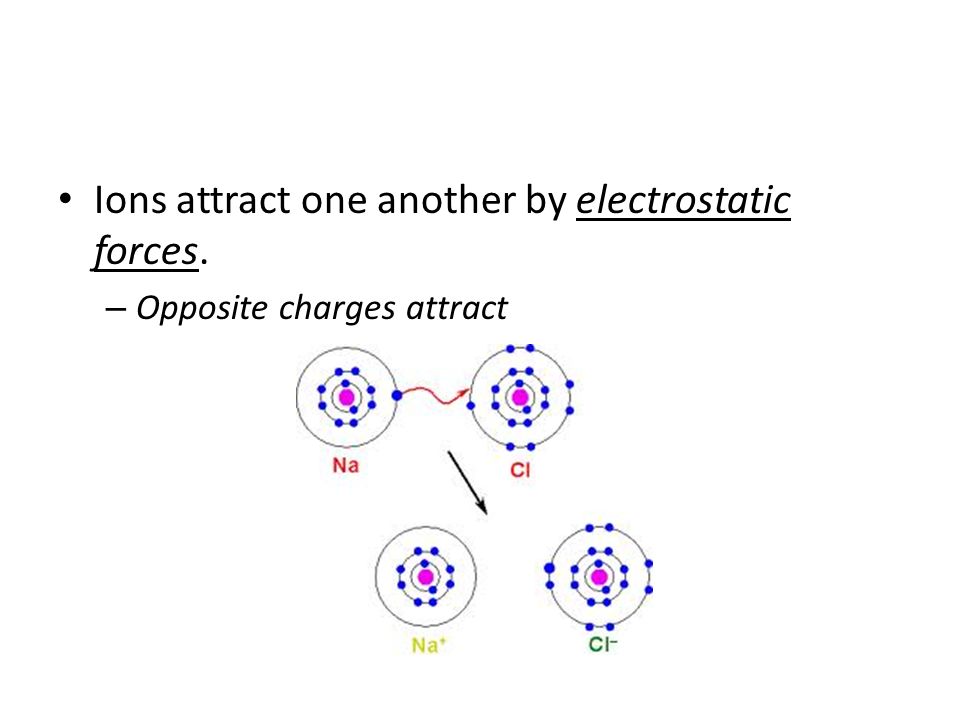 • Ions attract one another by electrostatic forces.

– Opposite charges attract

Na

Cl

$Na^+$

$Cl^-$